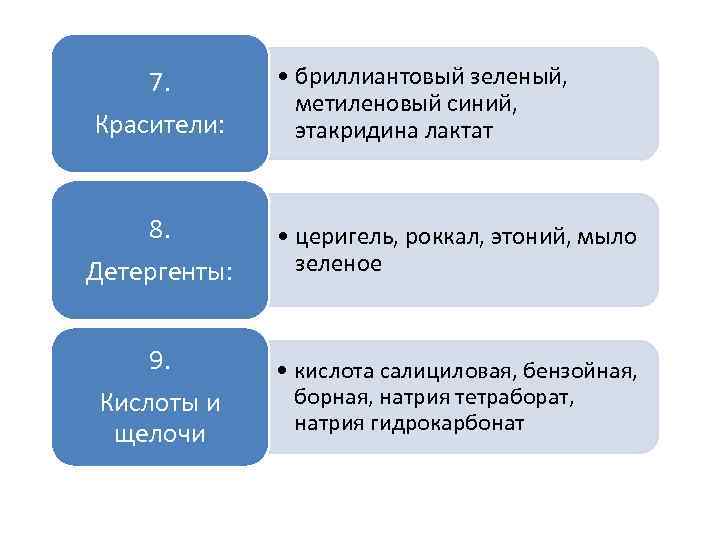 7.
Красители:

• бриллиантовый зеленый, метиленовый синий, этакридина лактат

8.
Детергенты:

• церигель, роккал, этоний, мыло зеленое

9.
Кислоты и щелочи

• кислота салициловая, бензойная, борная, натрия тетраборат, натрия гидрокарбонат